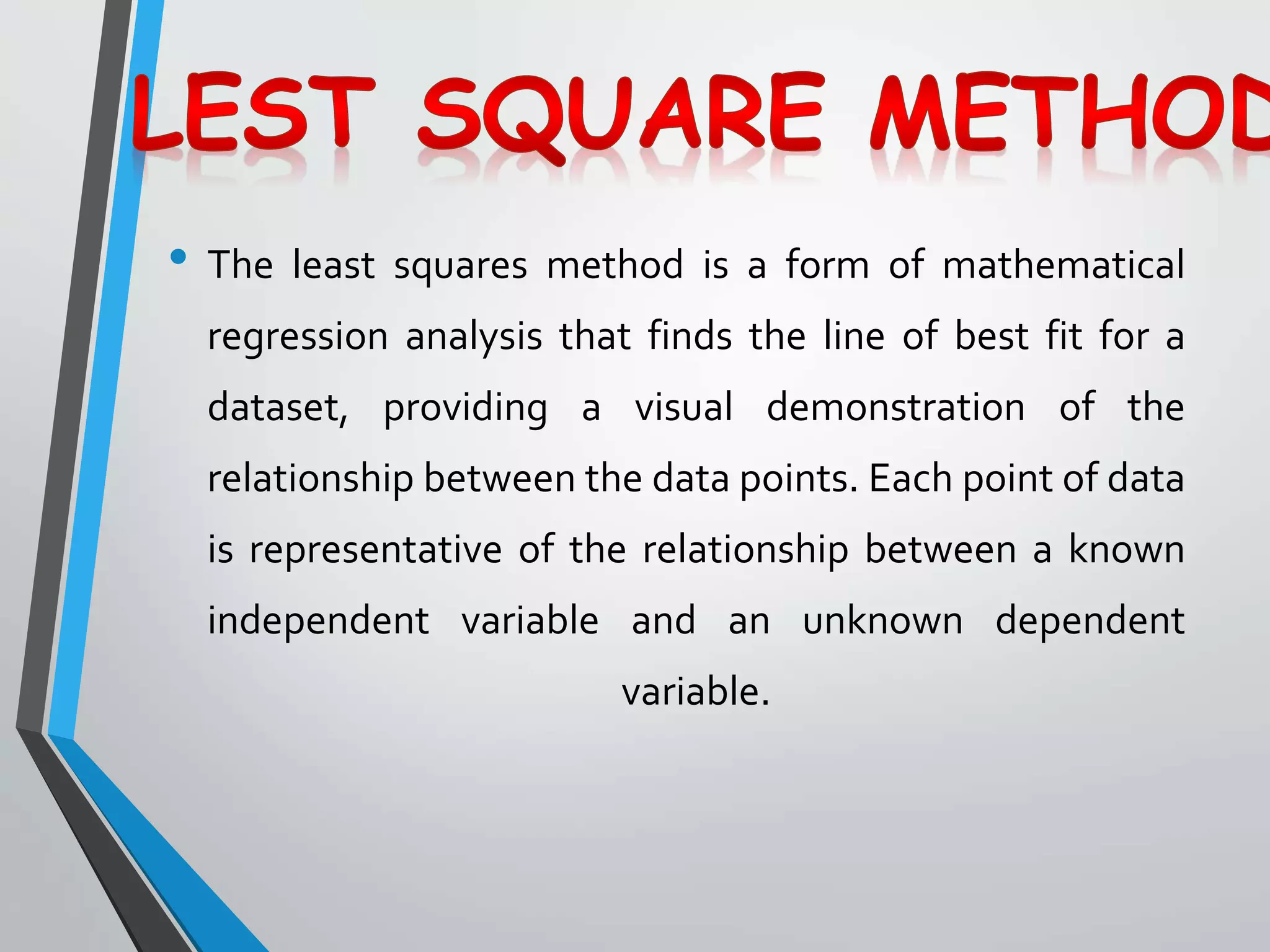 LEST SQUARE METHOD

• The least squares method is a form of mathematical regression analysis that finds the line of best fit for a dataset, providing a visual demonstration of the relationship between the data points. Each point of data is representative of the relationship between a known independent variable and an unknown dependent variable.